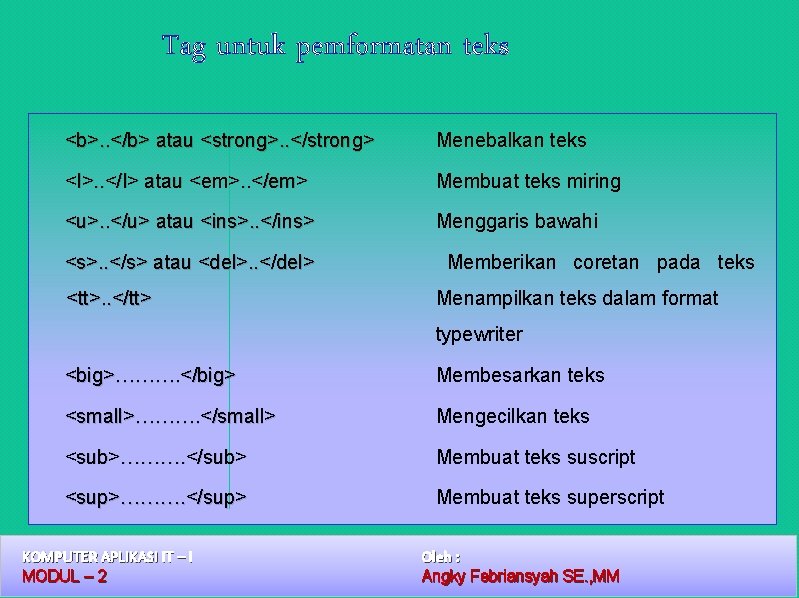 Tag untuk pemformatan teks

| | |
|---|---|
| <b>..</b> atau <strong>..</strong> | Menebalkan teks |
| <I>..</I> atau <em>..</em> | Membuat teks miring |
| <u>..</u> atau <ins>..</ins> | Menggaris bawahi |
| <s>..</s> atau <del>..</del> | Memberikan coretan pada teks |
| <tt>..</tt> | Menampilkan teks dalam format typewriter |
| <big>……….</big> | Membesarkan teks |
| <small>……….</small> | Mengecilkan teks |
| <sub>……….</sub> | Membuat teks suscript |
| <sup>……….</sup> | Membuat teks superscript |

KOMPUTER APLIKASI IT – I
MODUL – 2

Oleh :
Angky Febriansyah SE.,MM